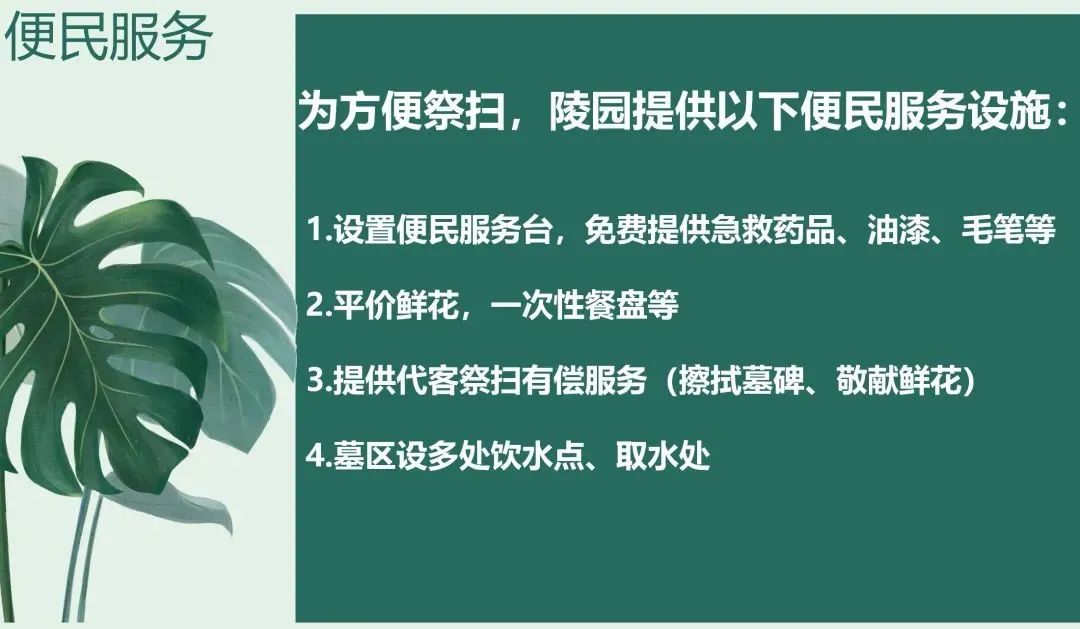 便民服务

为方便祭扫，陵园提供以下便民服务设施：

1.设置便民服务台，免费提供急救药品、油漆、毛笔等

2.平价鲜花，一次性餐盘等

3.提供代客祭扫有偿服务（擦拭墓碑、敬献鲜花）

4.墓区设多处饮水点、取水处